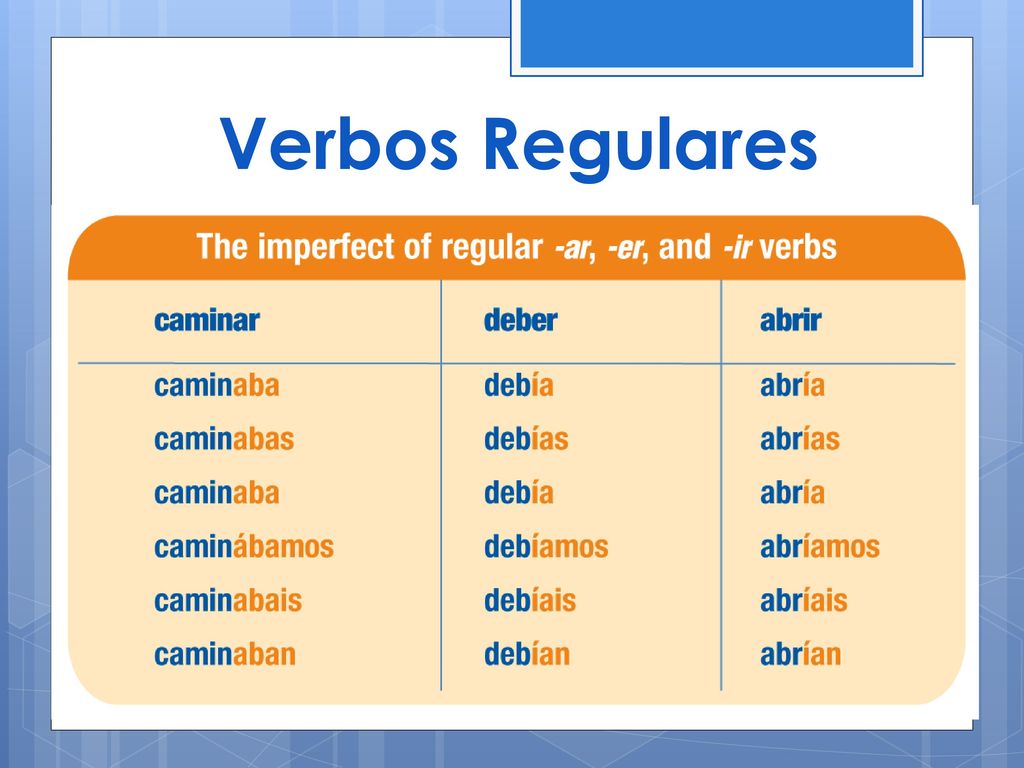 Verbos Regulares

The imperfect of regular -ar, -er, and -ir verbs

| caminar | deber | abrir |
|---|---|---|
| caminaba | debía | abría |
| caminabas | debías | abrías |
| caminaba | debía | abría |
| caminábamos | debíamos | abríamos |
| caminabais | debíais | abríais |
| caminaban | debían | abrían |